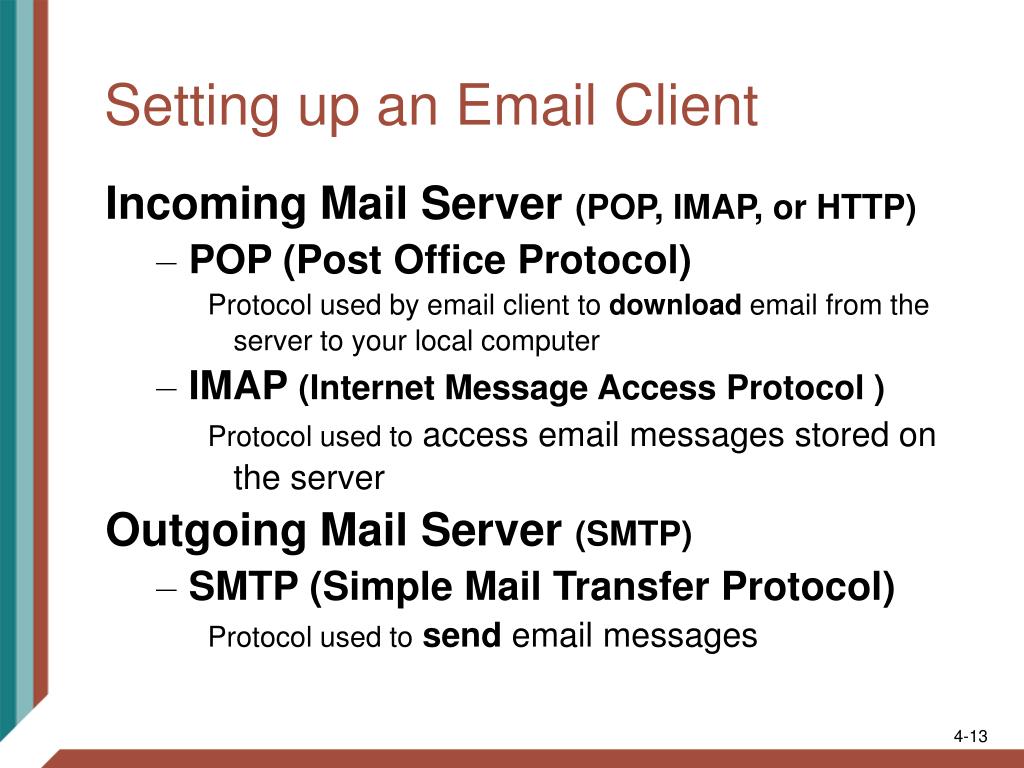 Setting up an Email Client

Incoming Mail Server (POP, IMAP, or HTTP)

– POP (Post Office Protocol)

Protocol used by email client to download email from the server to your local computer

– IMAP (Internet Message Access Protocol )

Protocol used to access email messages stored on the server

Outgoing Mail Server (SMTP)

– SMTP (Simple Mail Transfer Protocol)

Protocol used to send email messages

4-13